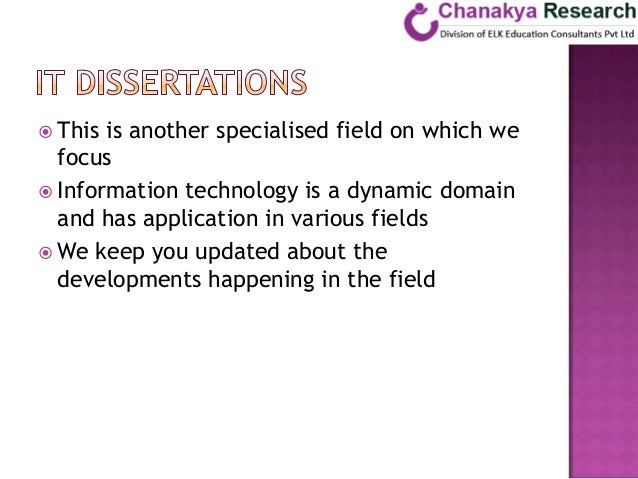 Chanakya Research
Division of ELK Education Consultants Pvt Ltd

IT DISSERTATIONS

This is another specialised field on which we focus

Information technology is a dynamic domain and has application in various fields

We keep you updated about the developments happening in the field